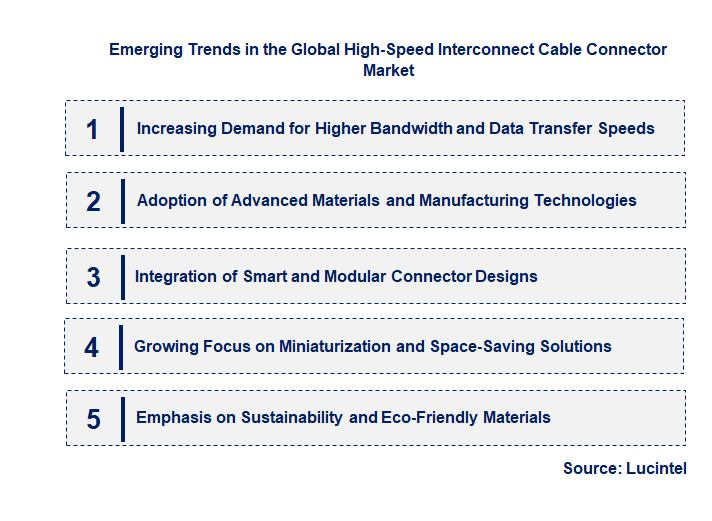 Emerging Trends in the Global High-Speed Interconnect Cable Connector Market

1 Increasing Demand for Higher Bandwidth and Data Transfer Speeds

2 Adoption of Advanced Materials and Manufacturing Technologies

3 Integration of Smart and Modular Connector Designs

4 Growing Focus on Miniaturization and Space-Saving Solutions

5 Emphasis on Sustainability and Eco-Friendly Materials

Source: Lucintel